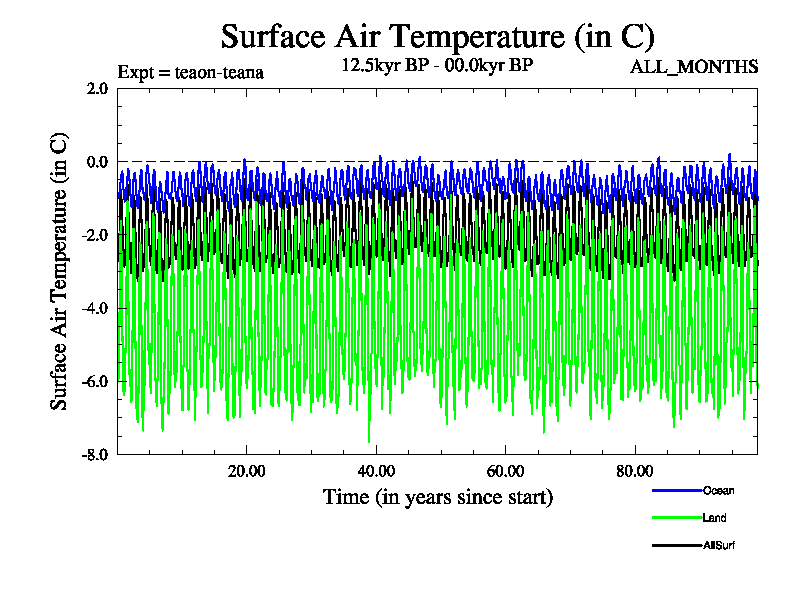 Surface Air Temperature (in C)

Expt = teaon-teana

12.5kyr BP - 00.0kyr BP

ALL_MONTHS

Surface Air Temperature (in C)

2.0
0.0
-2.0
-4.0
-6.0
-8.0

20.00
40.00
60.00
80.00

Time (in years since start)

Ocean
Land
AllSurf